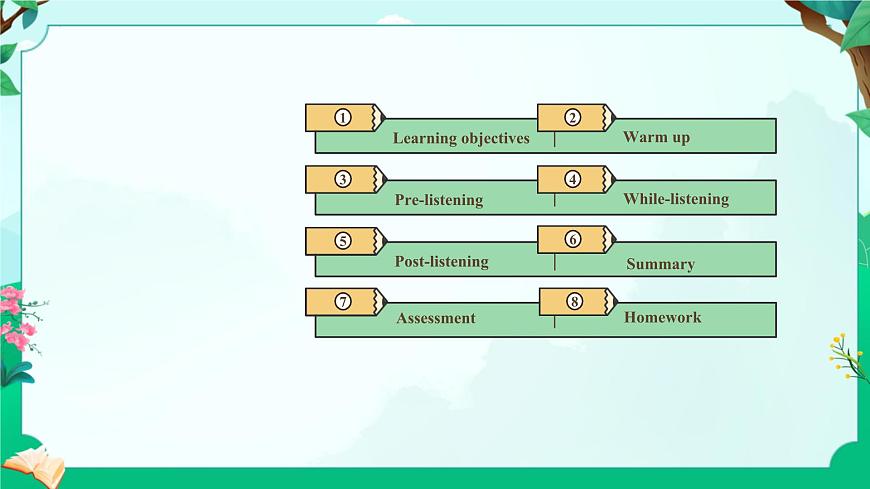 ① Learning objectives
② Warm up
③ Pre-listening
④ While-listening
⑤ Post-listening
⑥ Summary
⑦ Assessment
⑧ Homework